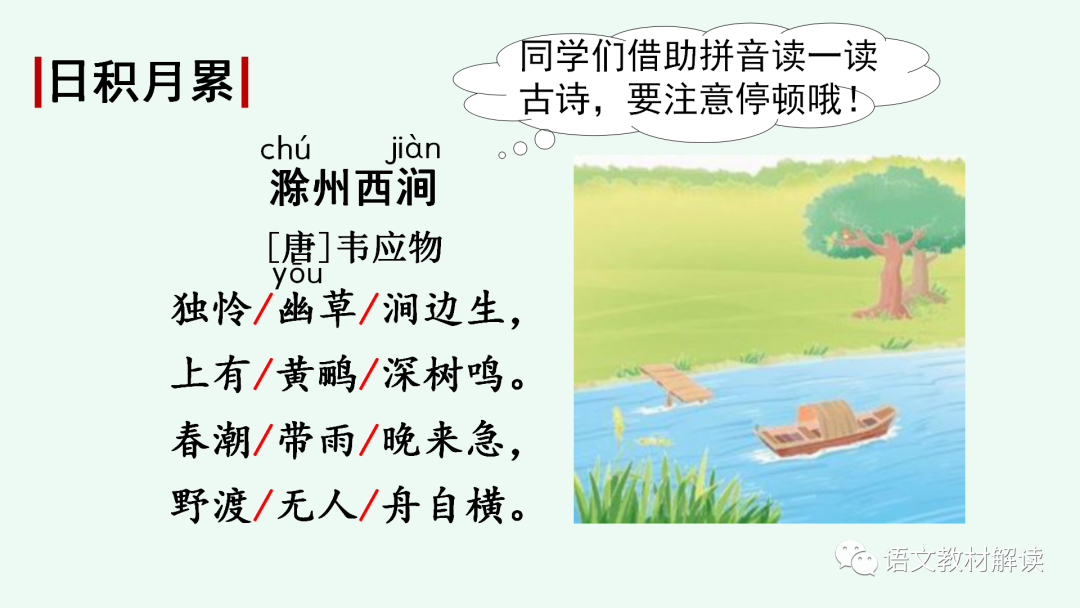 日积月累

同学们借助拼音读一读古诗，要注意停顿哦！

chú　jiàn
滁州西涧

[唐]韦应物

yōu
独怜/幽草/涧边生，
上有/黄鹂/深树鸣。
春潮/带雨/晚来急，
野渡/无人/舟自横。

语文教材解读